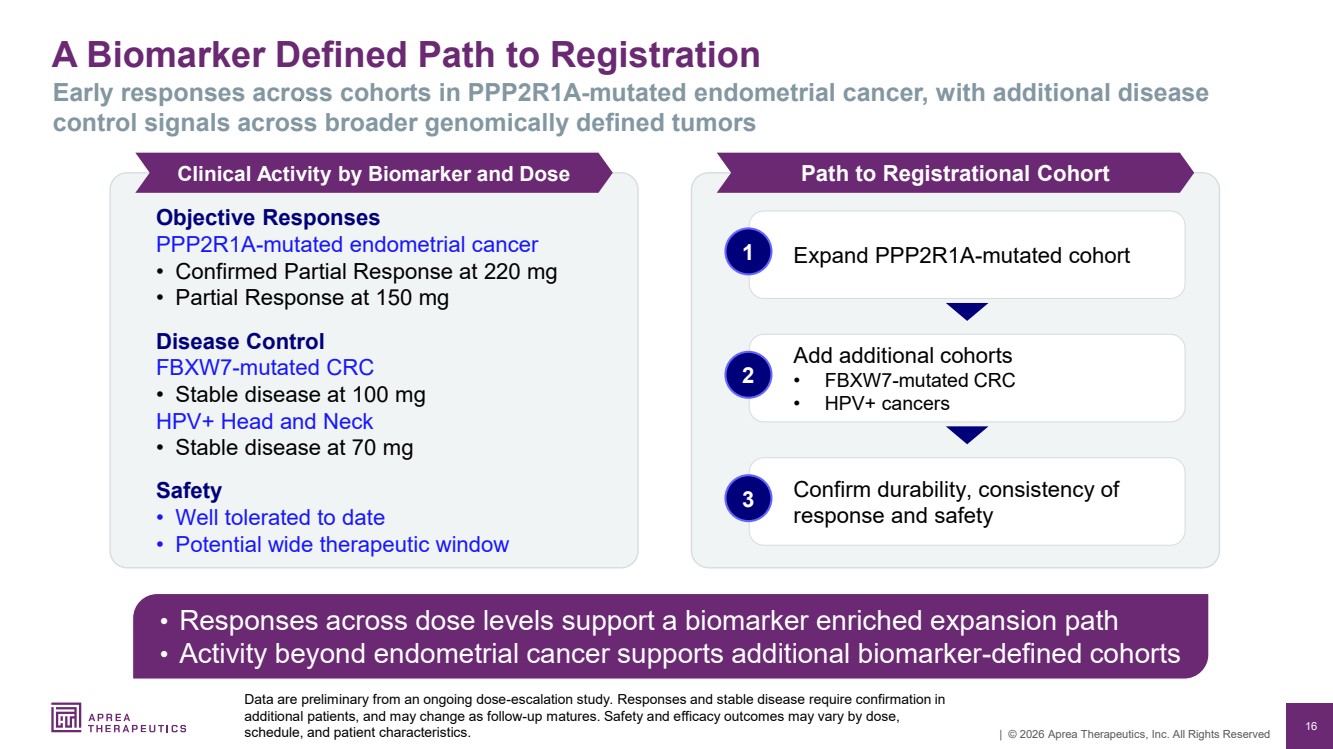 A Biomarker Defined Path to Registration

Early responses across cohorts in PPP2R1A-mutated endometrial cancer, with additional disease control signals across broader genomically defined tumors

Clinical Activity by Biomarker and Dose

Objective Responses
PPP2R1A-mutated endometrial cancer
• Confirmed Partial Response at 220 mg
• Partial Response at 150 mg

Disease Control
FBXW7-mutated CRC
• Stable disease at 100 mg
HPV+ Head and Neck
• Stable disease at 70 mg

Safety
• Well tolerated to date
• Potential wide therapeutic window

Path to Registrational Cohort

1 Expand PPP2R1A-mutated cohort

2 Add additional cohorts
• FBXW7-mutated CRC
• HPV+ cancers

3 Confirm durability, consistency of response and safety

• Responses across dose levels support a biomarker enriched expansion path
• Activity beyond endometrial cancer supports additional biomarker-defined cohorts

APREA THERAPEUTICS

Data are preliminary from an ongoing dose-escalation study. Responses and stable disease require confirmation in additional patients, and may change as follow-up matures. Safety and efficacy outcomes may vary by dose, schedule, and patient characteristics.

| © 2026 Aprea Therapeutics, Inc. All Rights Reserved

16